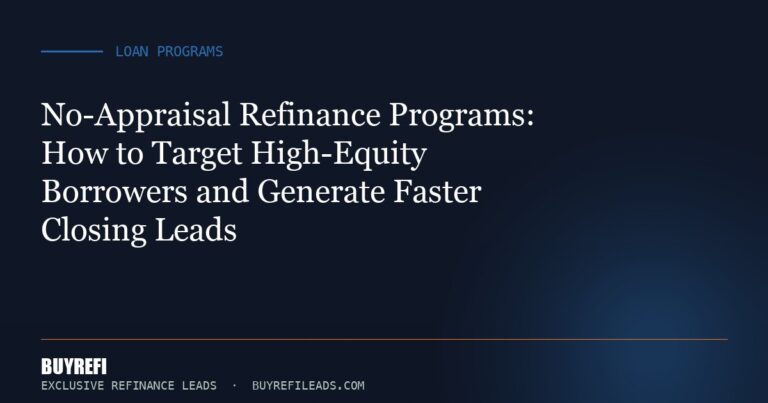 LOAN PROGRAMS

No-Appraisal Refinance Programs: How to Target High-Equity Borrowers and Generate Faster Closing Leads

BUYREFI
EXCLUSIVE REFINANCE LEADS · BUYREFILEADS.COM